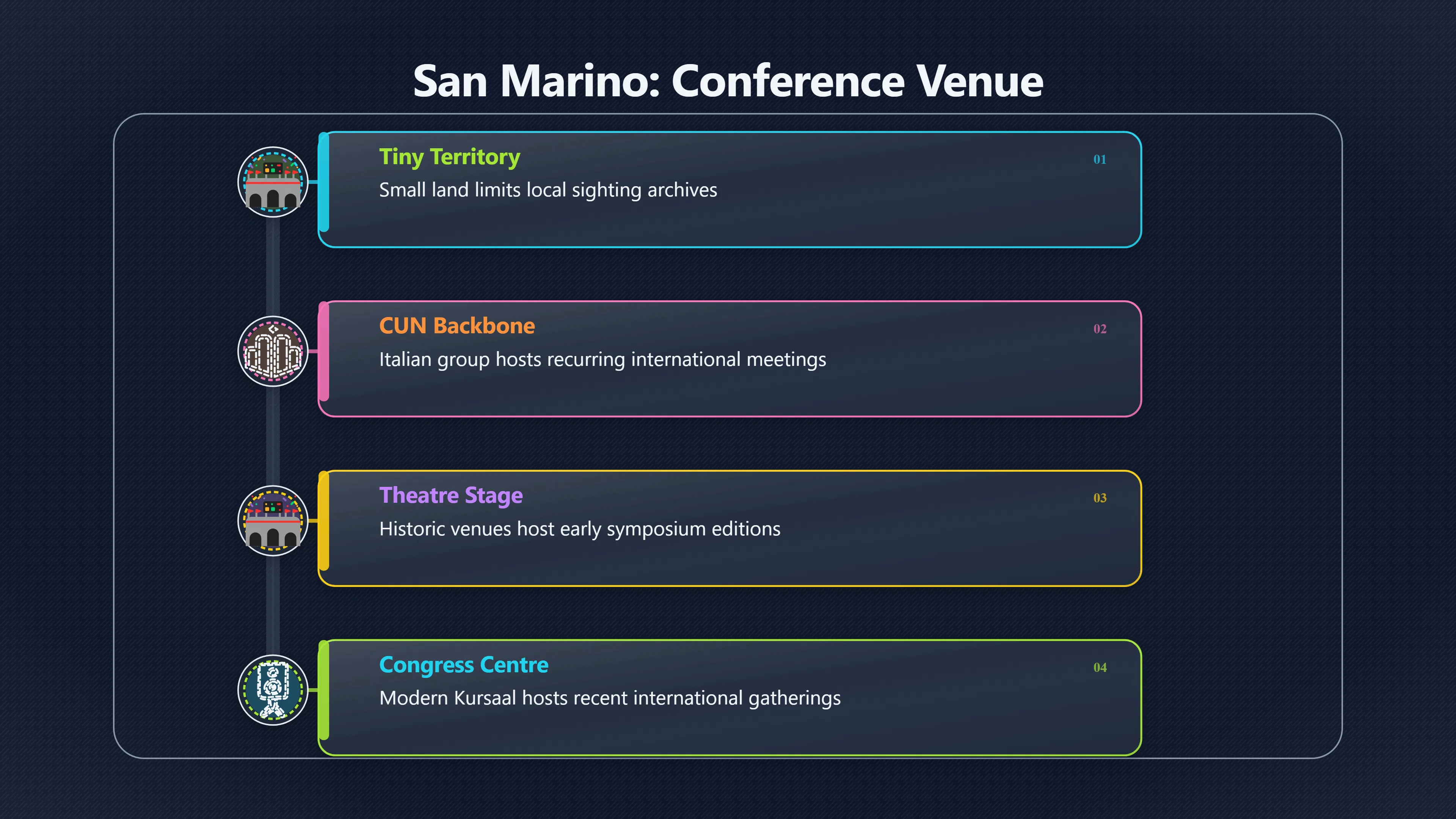 San Marino: Conference Venue

Tiny Territory
01
Small land limits local sighting archives

CUN Backbone
02
Italian group hosts recurring international meetings

Theatre Stage
03
Historic venues host early symposium editions

Congress Centre
04
Modern Kursaal hosts recent international gatherings